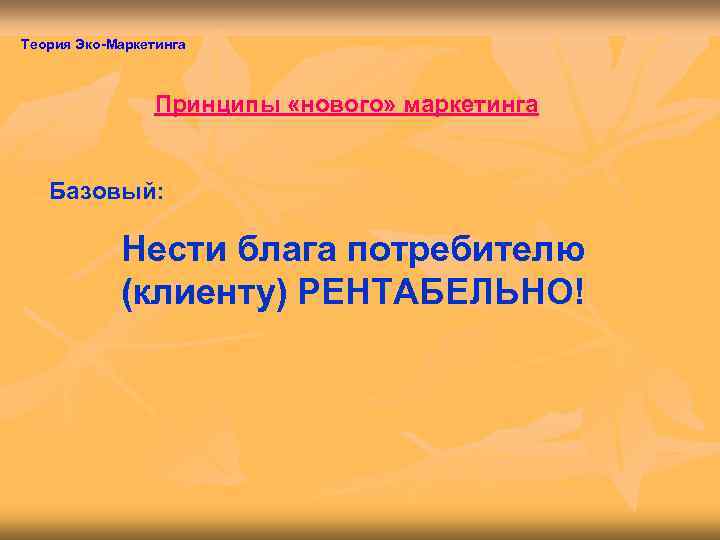 Теория Эко-Маркетинга

Принципы «нового» маркетинга

Базовый:

Нести блага потребителю (клиенту) РЕНТАБЕЛЬНО!